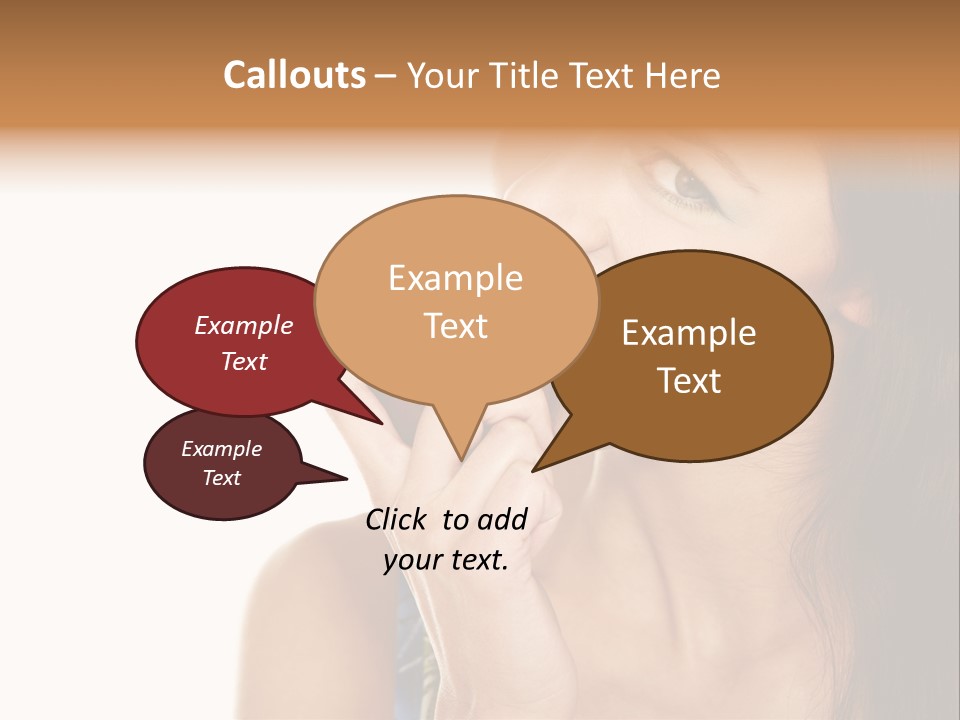 Callouts – Your Title Text Here

Example Text

Example Text

Example Text

Example Text

Click to add your text.